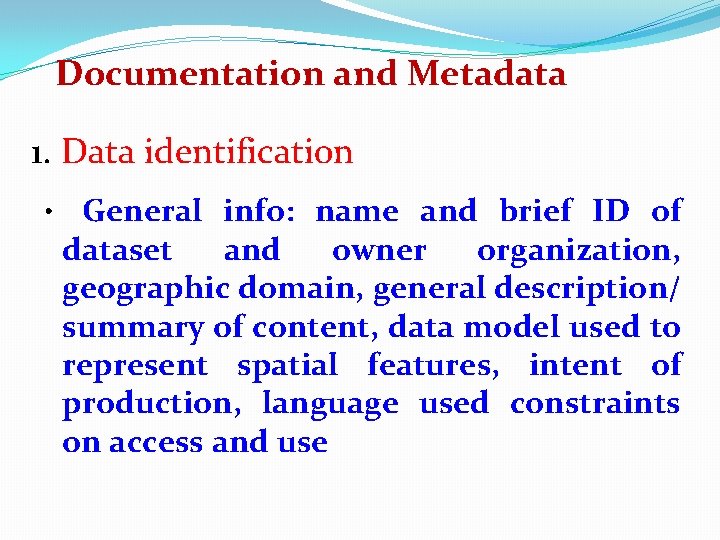 Documentation and Metadata

1. Data identification

• General info: name and brief ID of dataset and owner organization, geographic domain, general description/ summary of content, data model used to represent spatial features, intent of production, language used constraints on access and use